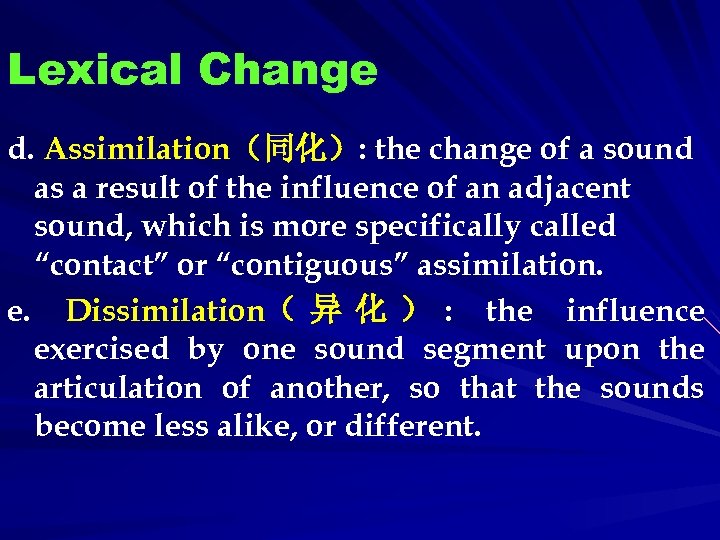 Lexical Change

d. Assimilation（同化）: the change of a sound as a result of the influence of an adjacent sound, which is more specifically called “contact” or “contiguous” assimilation.

e. Dissimilation（异化）: the influence exercised by one sound segment upon the articulation of another, so that the sounds become less alike, or different.